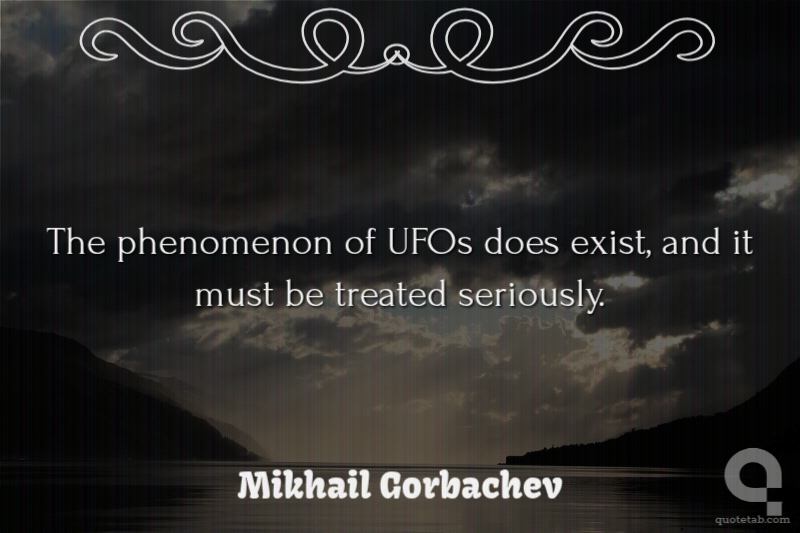 The phenomenon of UFOs does exist, and it must be treated seriously.

Mikhail Gorbachev

quotetab.com